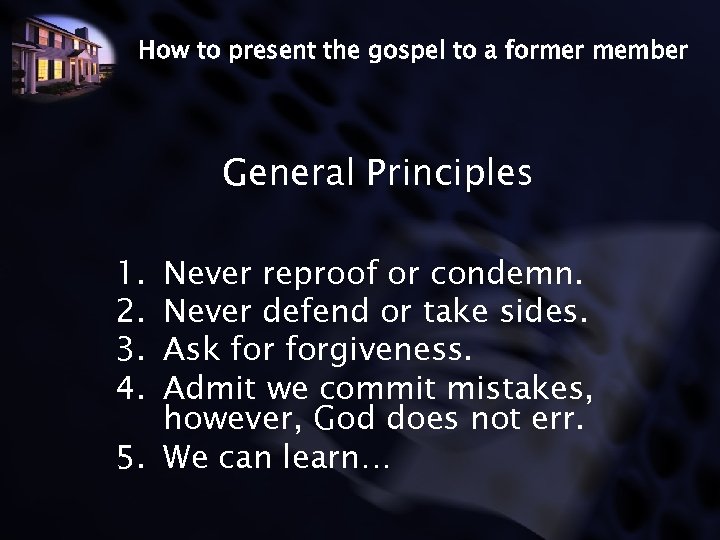 How to present the gospel to a former member

General Principles

1. Never reproof or condemn.
2. Never defend or take sides.
3. Ask for forgiveness.
4. Admit we commit mistakes, however, God does not err.
5. We can learn…